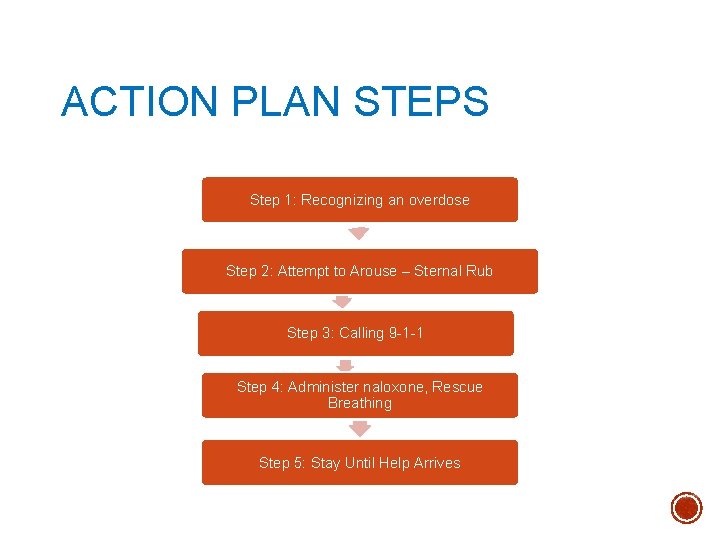 ACTION PLAN STEPS

Step 1: Recognizing an overdose

Step 2: Attempt to Arouse – Sternal Rub

Step 3: Calling 9-1-1

Step 4: Administer naloxone, Rescue Breathing

Step 5: Stay Until Help Arrives